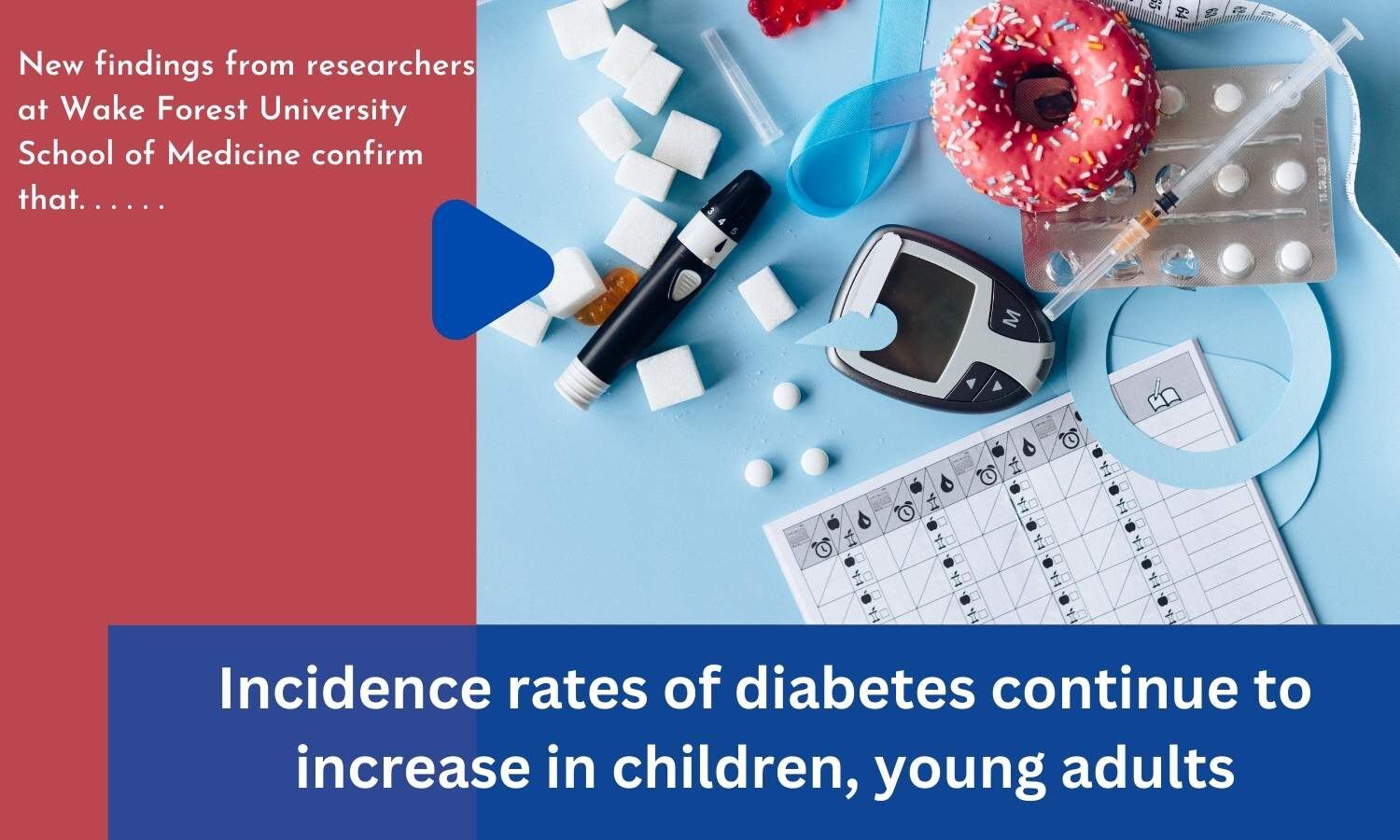 New findings from researchers at Wake Forest University School of Medicine confirm that. . . . . .

Incidence rates of diabetes continue to increase in children, young adults